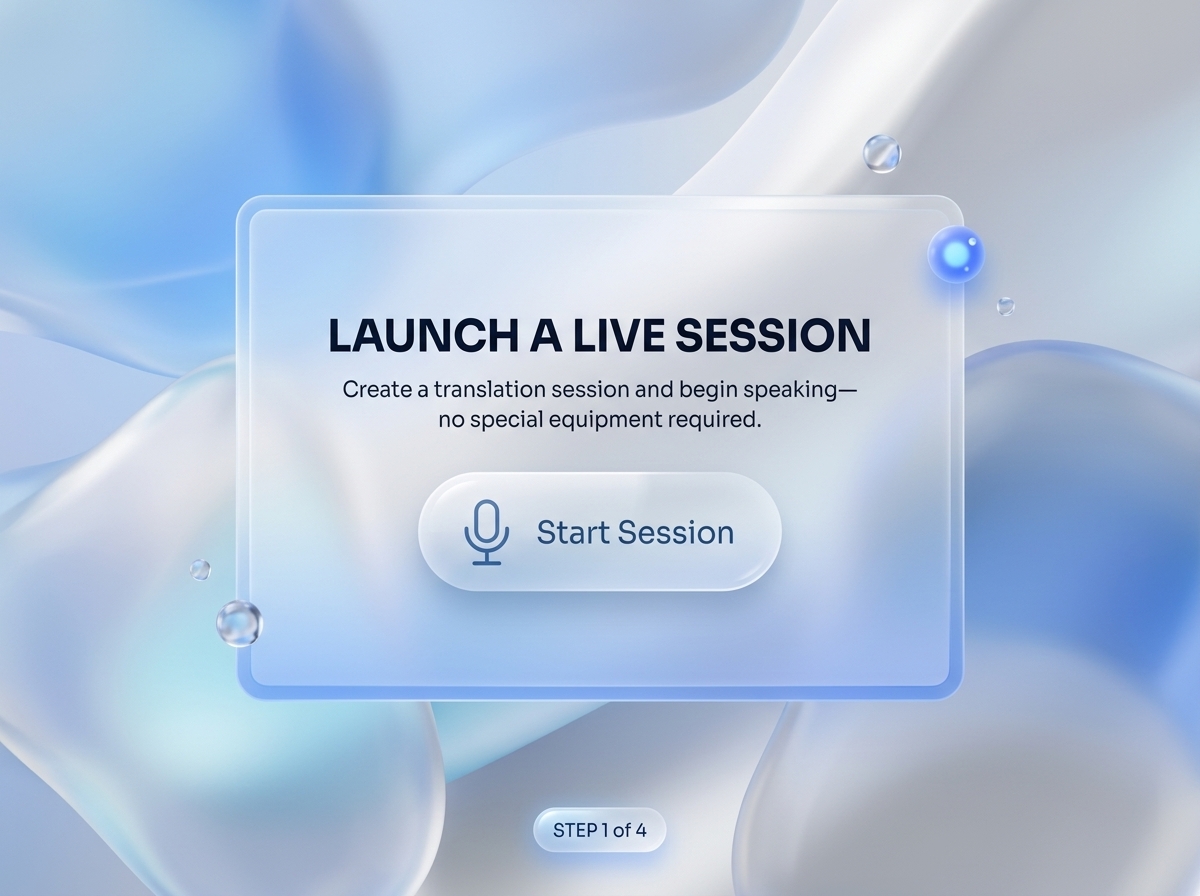 LAUNCH A LIVE SESSION

Create a translation session and begin speaking—no special equipment required.

Start Session

STEP 1 of 4